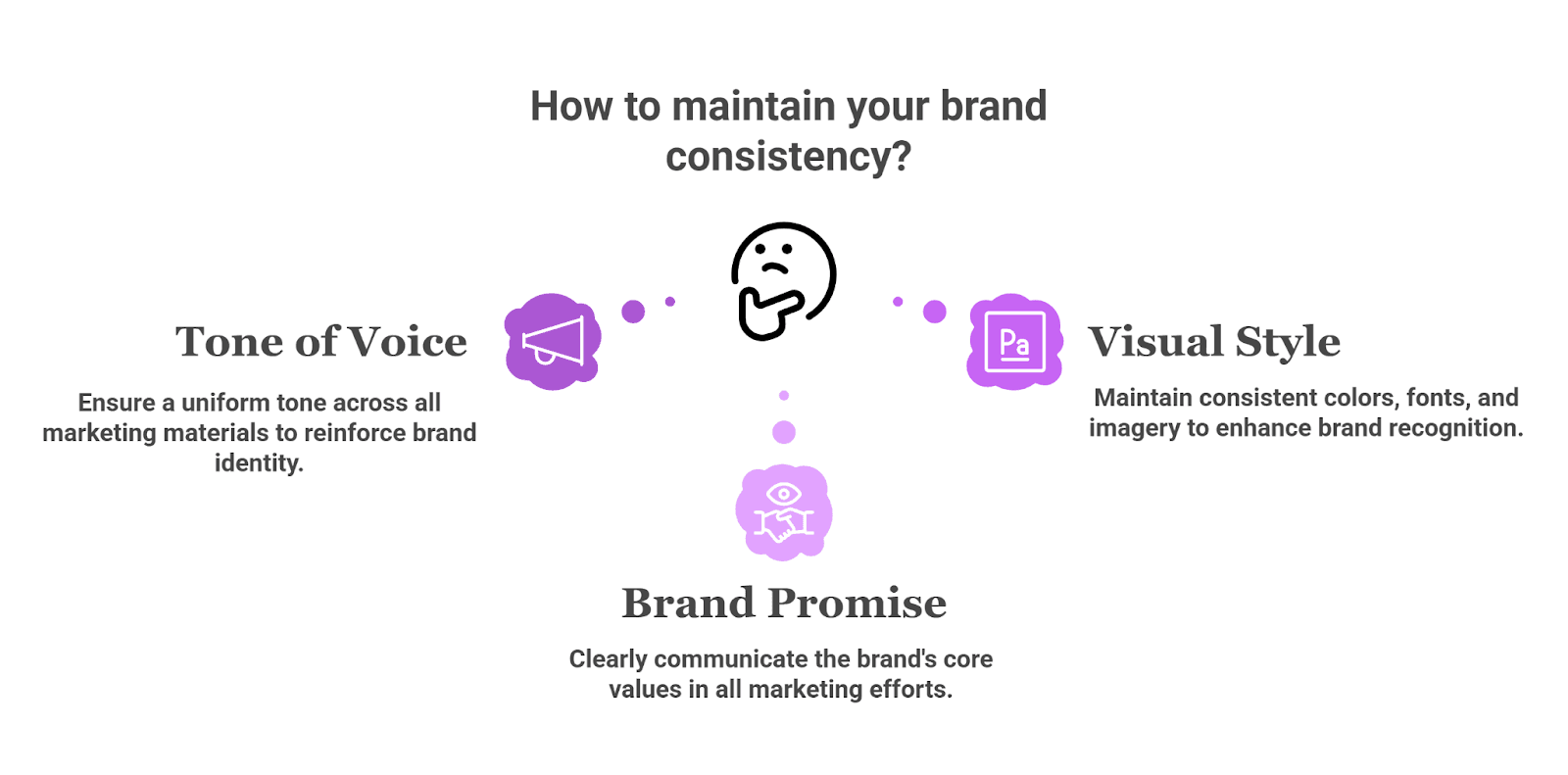 How to maintain your brand consistency?

Tone of Voice

Ensure a uniform tone across all marketing materials to reinforce brand identity.

Pa

Visual Style

Maintain consistent colors, fonts, and imagery to enhance brand recognition.

Brand Promise

Clearly communicate the brand's core values in all marketing efforts.